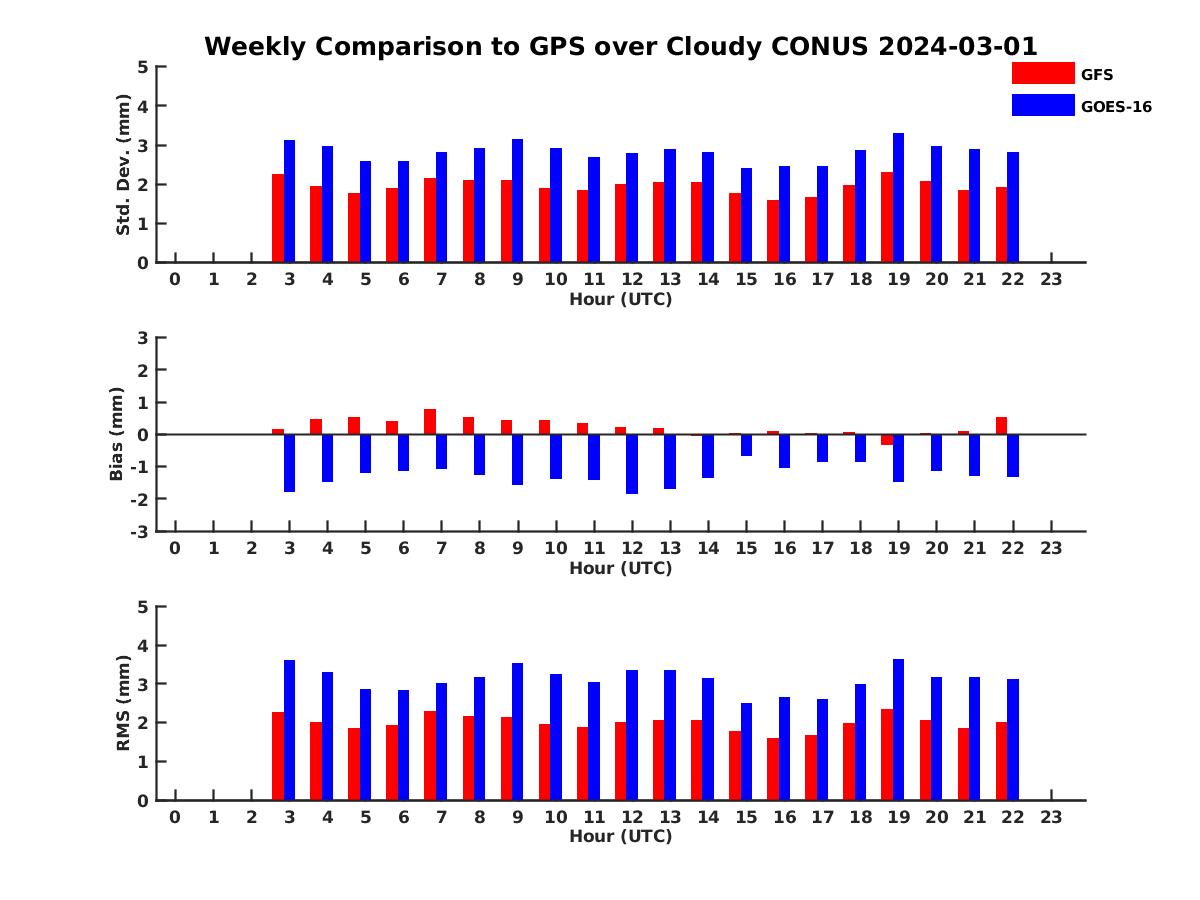 Weekly Comparison to GPS over Cloudy CONUS 2024-03-01

GFS
GOES-16

Std. Dev. (mm)
5
4
3
2
1
0
0 1 2 3 4 5 6 7 8 9 10 11 12 13 14 15 16 17 18 19 20 21 22 23
Hour (UTC)

Bias (mm)
3
2
1
0
-1
-2
-3
0 1 2 3 4 5 6 7 8 9 10 11 12 13 14 15 16 17 18 19 20 21 22 23
Hour (UTC)

RMS (mm)
5
4
3
2
1
0
0 1 2 3 4 5 6 7 8 9 10 11 12 13 14 15 16 17 18 19 20 21 22 23
Hour (UTC)